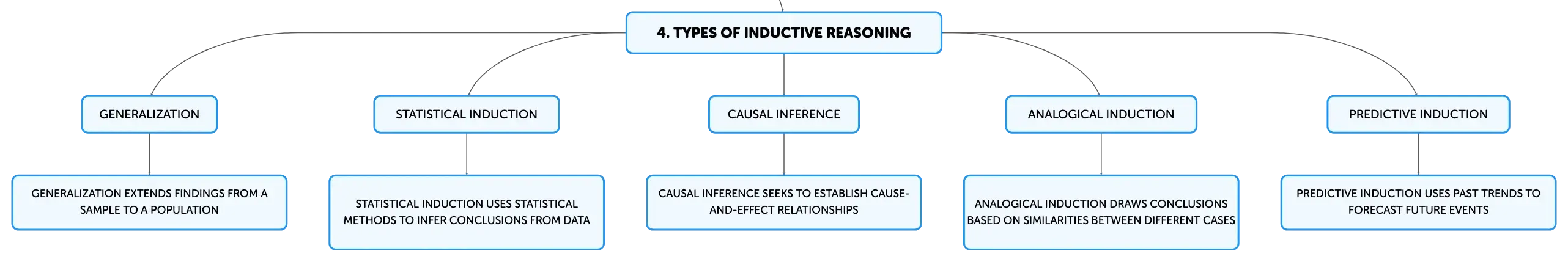 4. TYPES OF INDUCTIVE REASONING

GENERALIZATION

GENERALIZATION EXTENDS FINDINGS FROM A SAMPLE TO A POPULATION

STATISTICAL INDUCTION

STATISTICAL INDUCTION USES STATISTICAL METHODS TO INFER CONCLUSIONS FROM DATA

CAUSAL INFERENCE

CAUSAL INFERENCE SEEKS TO ESTABLISH CAUSE-AND-EFFECT RELATIONSHIPS

ANALOGICAL INDUCTION

ANALOGICAL INDUCTION DRAWS CONCLUSIONS BASED ON SIMILARITIES BETWEEN DIFFERENT CASES

PREDICTIVE INDUCTION

PREDICTIVE INDUCTION USES PAST TRENDS TO FORECAST FUTURE EVENTS